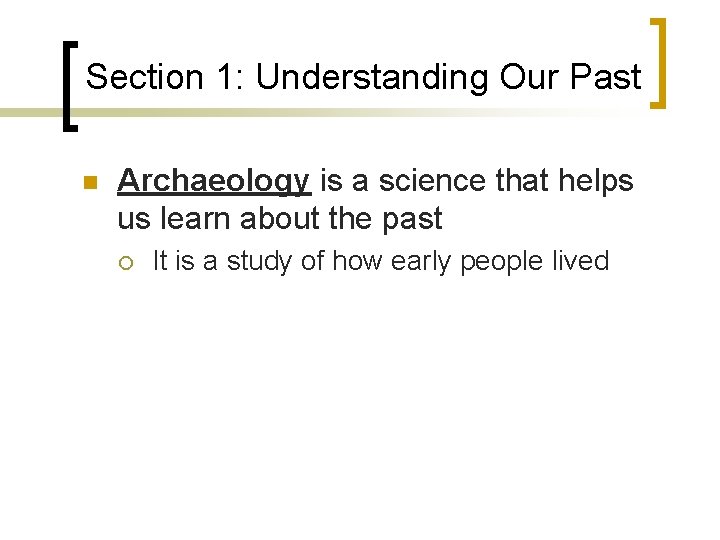 Section 1: Understanding Our Past

Archaeology is a science that helps us learn about the past

It is a study of how early people lived